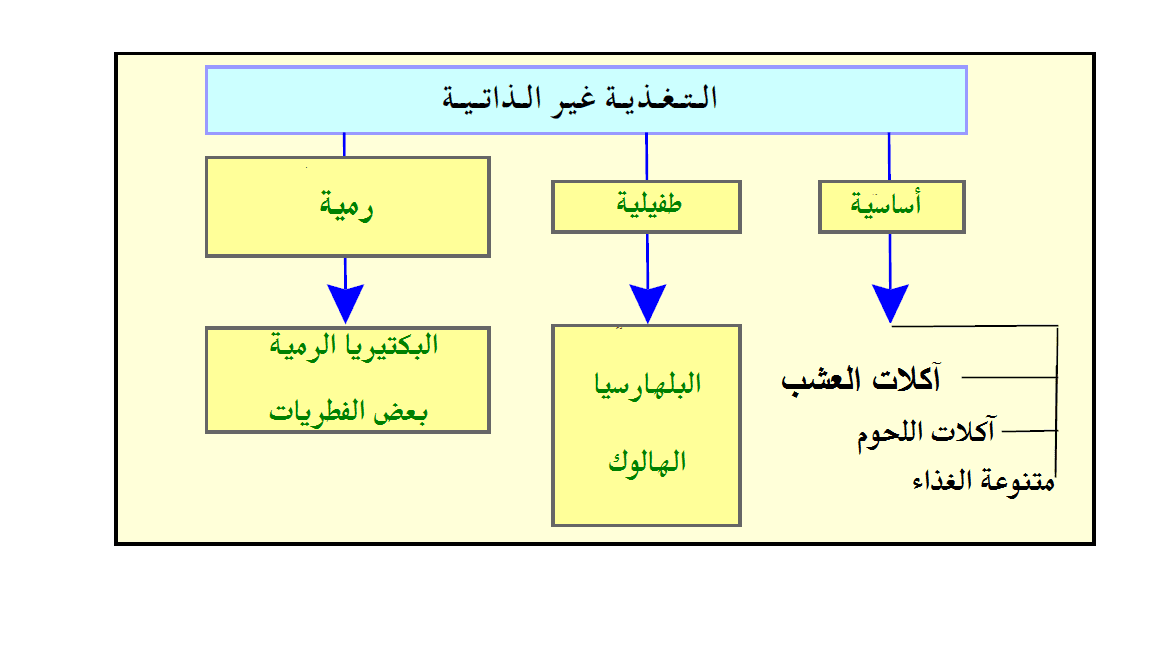 التغذية غير الذاتية

أساسية

طفيلية

رمية

آكلات العشب
آكلات اللحوم
متنوعة الغذاء

البلهارسيا
الهالوك

البكتيريا الرمية
بعض الفطريات